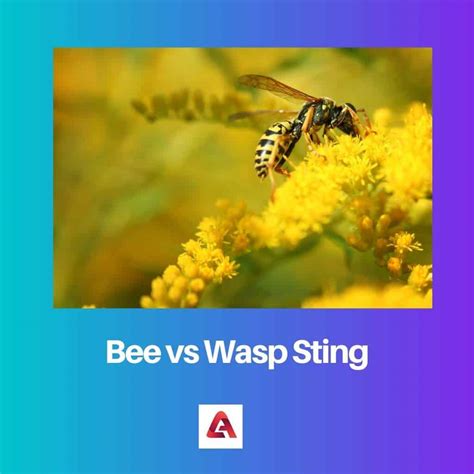 Bee vs Wasp Sting